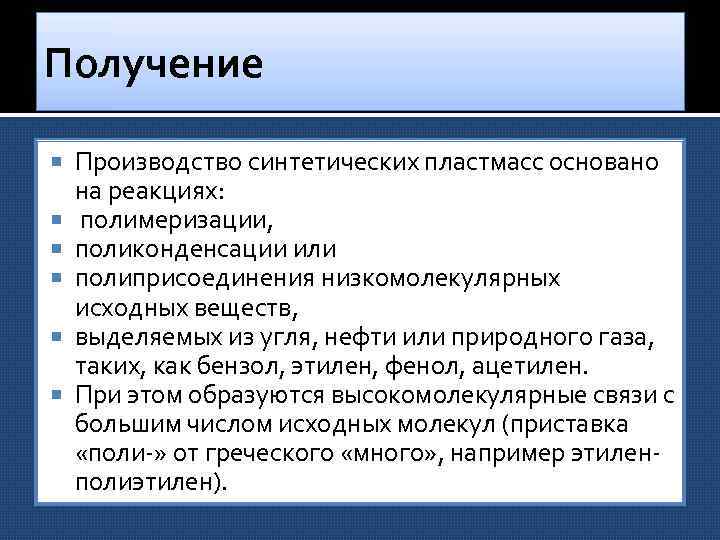 Получение

- Производство синтетических пластмасс основано на реакциях:
- полимеризации,
- поликонденсации или
- полиприсоединения низкомолекулярных исходных веществ,
- выделяемых из угля, нефти или природного газа, таких, как бензол, этилен, фенол, ацетилен.
- При этом образуются высокомолекулярные связи с большим числом исходных молекул (приставка «поли-» от греческого «много», например этилен-полиэтилен).